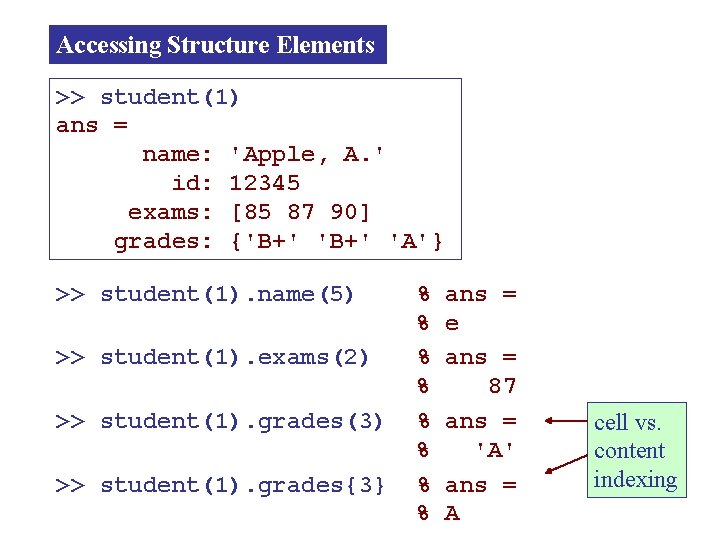 Accessing Structure Elements

>> student(1)
ans =
name: 'Apple, A.'
id: 12345
exams: [85 87 90]
grades: {'B+' 'B+' 'A'}

>> student(1).name(5) % ans =
% e

>> student(1).exams(2) % ans =
% 87

>> student(1).grades(3) % ans =
% 'A'

>> student(1).grades{3} % ans =
% A

cell vs. content indexing